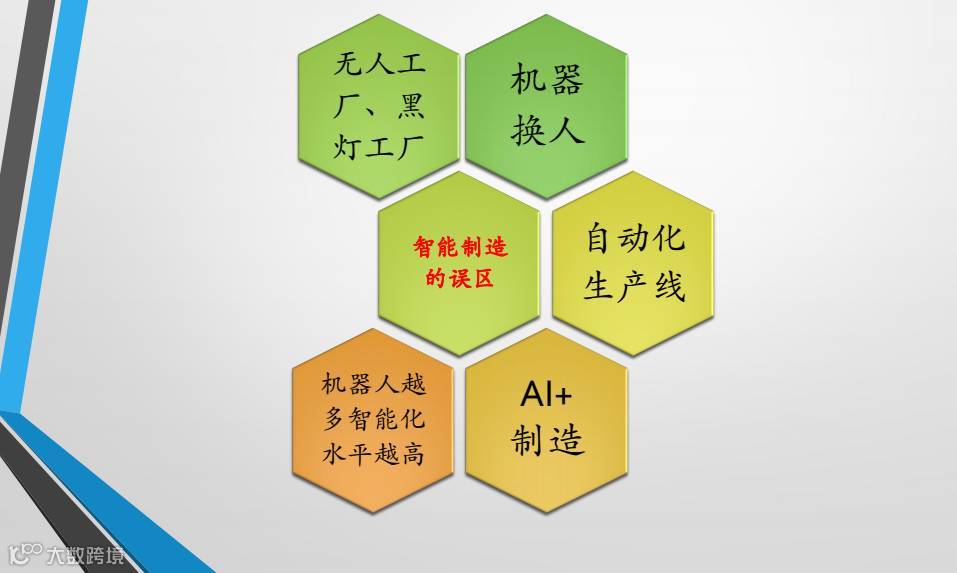 无人工厂、黑灯工厂

机器换人

智能制造的误区

自动化生产线

机器人越多智能化水平越高

AI+制造

大数跨境